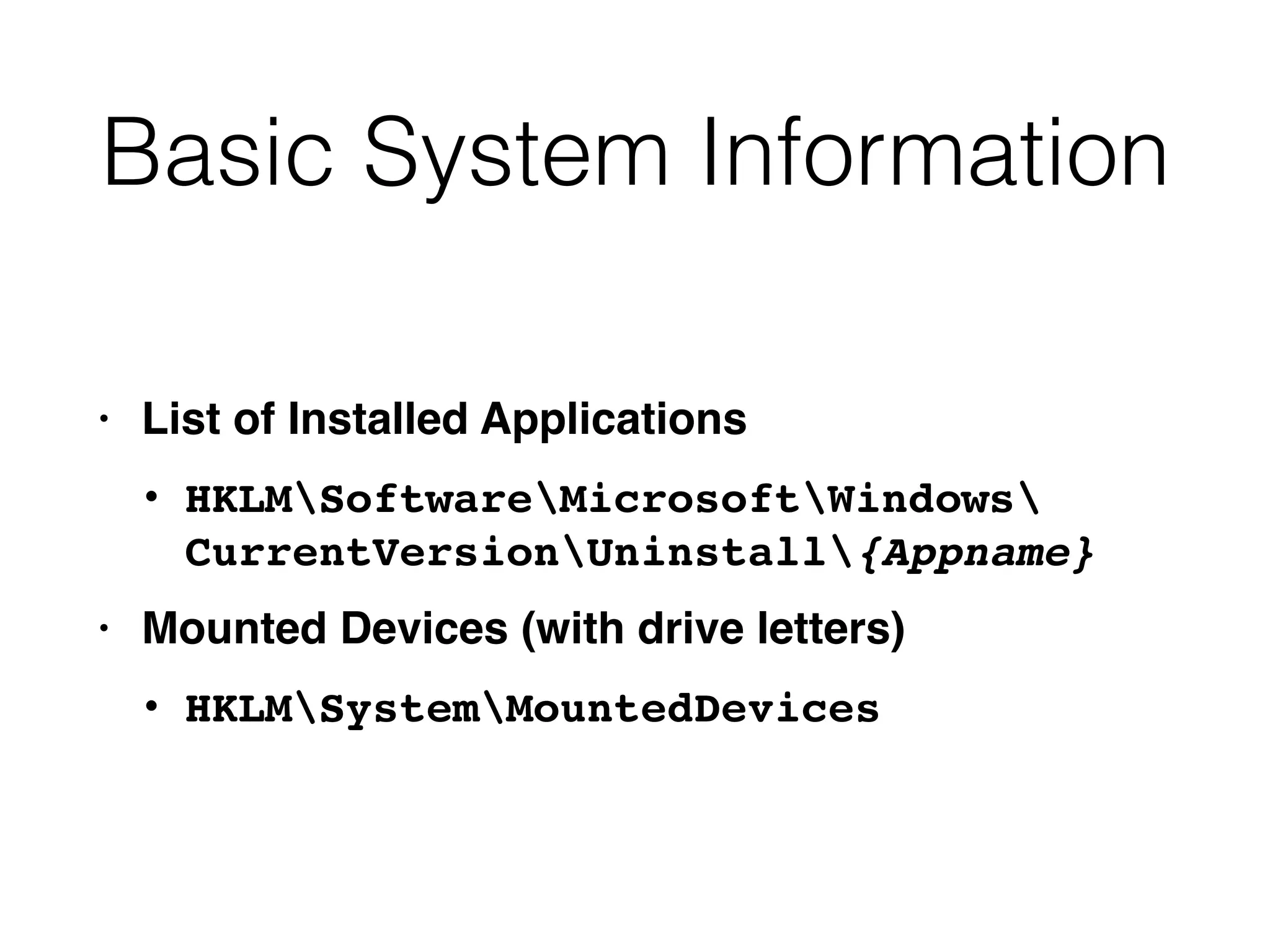 Basic System Information

• List of Installed Applications

• HKLM\Software\Microsoft\Windows\CurrentVersion\Uninstall\{Appname}

• Mounted Devices (with drive letters)

• HKLM\System\MountedDevices